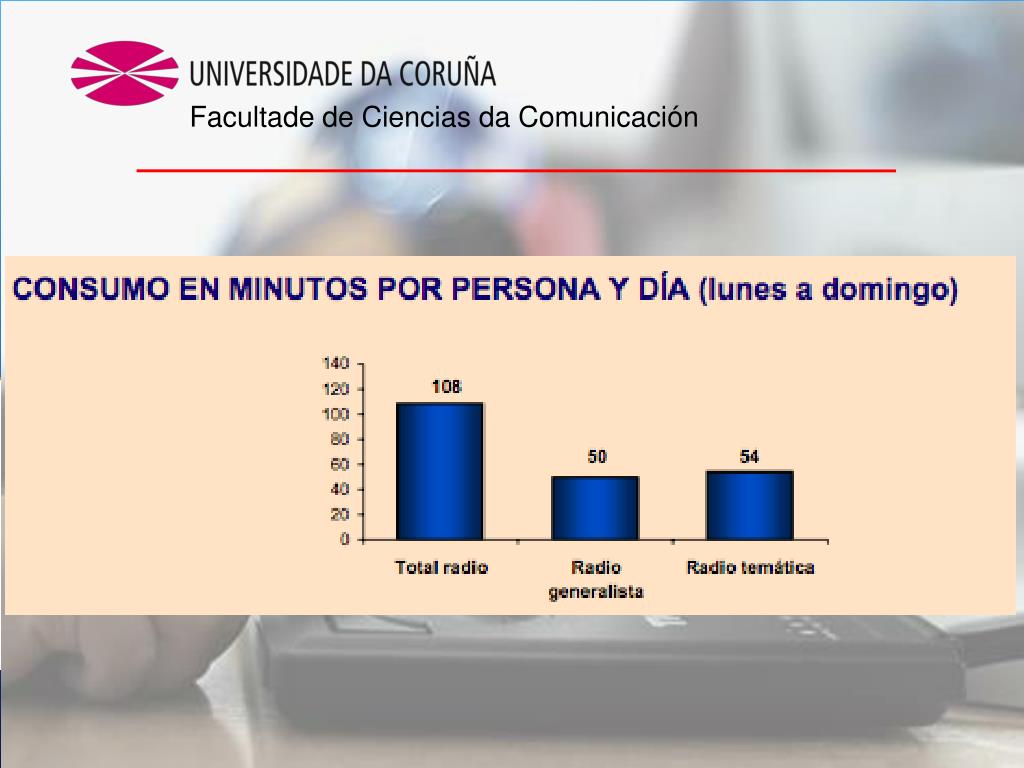 UNIVERSIDADE DA CORUÑA
Facultade de Ciencias da Comunicación

CONSUMO EN MINUTOS POR PERSONA Y DÍA (lunes a domingo)

140
120
100
80
60
40
20
0

108
50
54

Total radio
Radio generalista
Radio temática